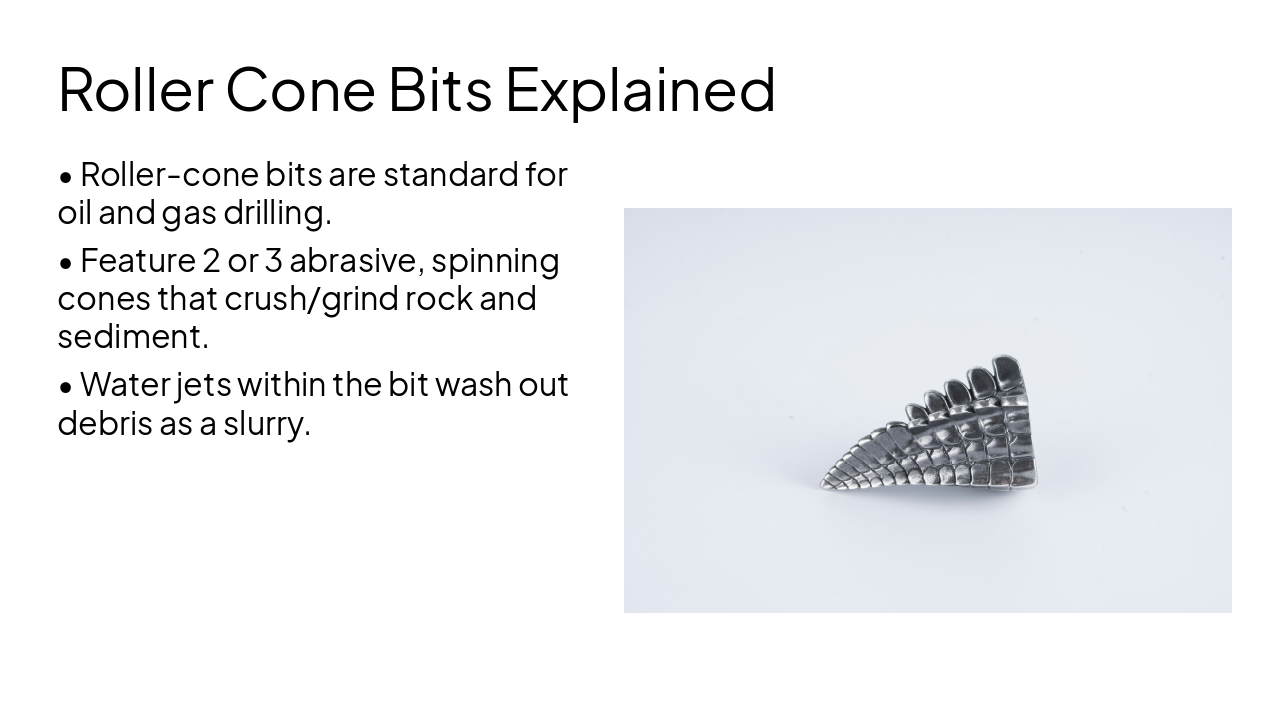 Roller Cone Bits Explained

• Roller-cone bits are standard for oil and gas drilling.

• Feature 2 or 3 abrasive, spinning cones that crush/grind rock and sediment.

• Water jets within the bit wash out debris as a slurry.